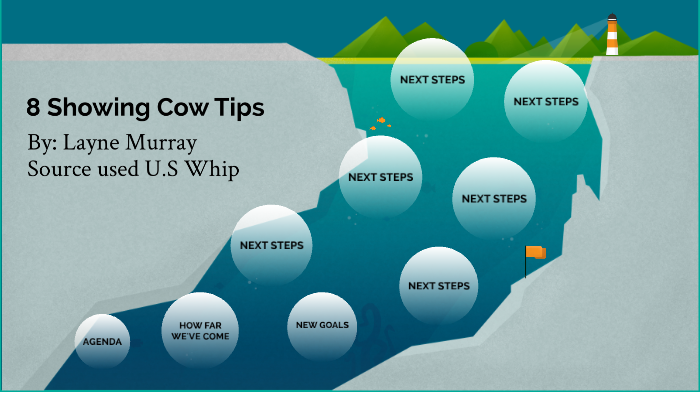 8 Showing Cow Tips

By: Layne Murray
Source used U.S Whip

NEXT STEPS

NEXT STEPS

NEXT STEPS

NEXT STEPS

NEXT STEPS

NEXT STEPS

AGENDA

HOW FAR WE'VE COME

NEW GOALS